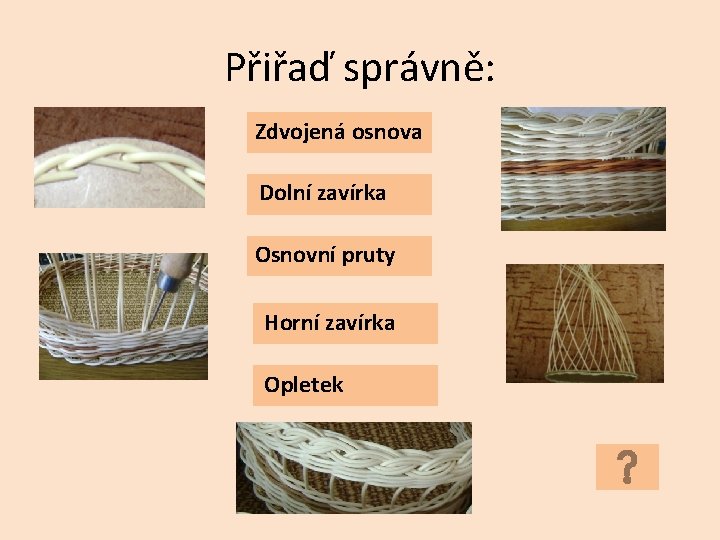 Přiřaď správně:

Zdvojená osnova

Dolní zavírka

Osnovní pruty

Horní zavírka

Opletek

?